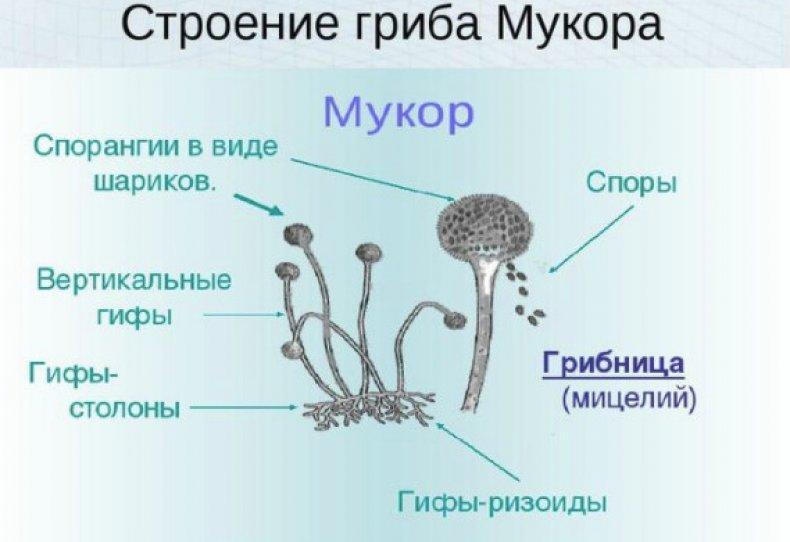 Строение гриба Мукора

Мукор

Спорангии в виде шариков.

Споры

Вертикальные гифы

Гифы-столоны

Грибница (мицелий)

Гифы-ризоиды